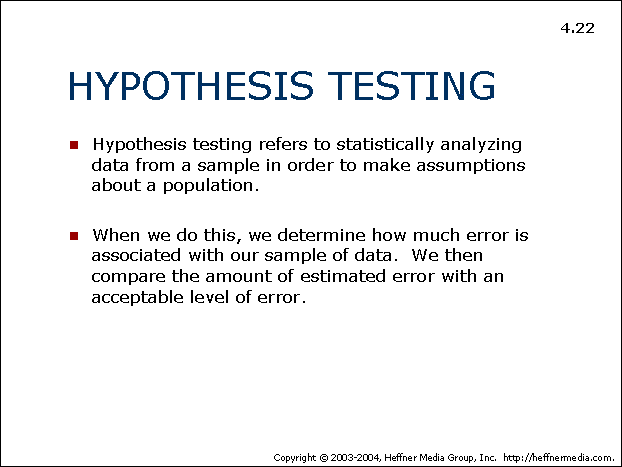 4.22

HYPOTHESIS TESTING

Hypothesis testing refers to statistically analyzing data from a sample in order to make assumptions about a population.

When we do this, we determine how much error is associated with our sample of data. We then compare the amount of estimated error with an acceptable level of error.

Copyright © 2003-2004, Heffner Media Group, Inc. http://heffnermedia.com.